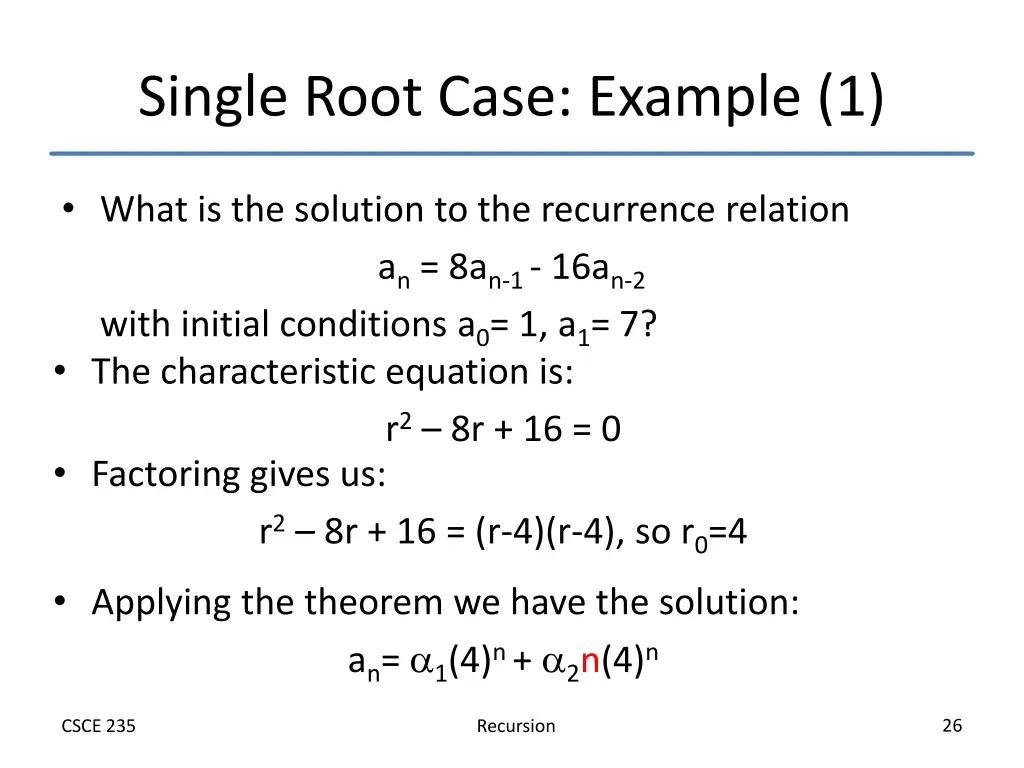 Single Root Case: Example (1)

• What is the solution to the recurrence relation

$a_n = 8a_{n-1} - 16a_{n-2}$

with initial conditions $a_0 = 1$, $a_1 = 7$?

• The characteristic equation is:

$r^2 – 8r + 16 = 0$

• Factoring gives us:

$r^2 – 8r + 16 = (r-4)(r-4)$, so $r_0=4$

• Applying the theorem we have the solution:

$a_n = \alpha_1(4)^n + \alpha_2 n(4)^n$

CSCE 235

Recursion

26